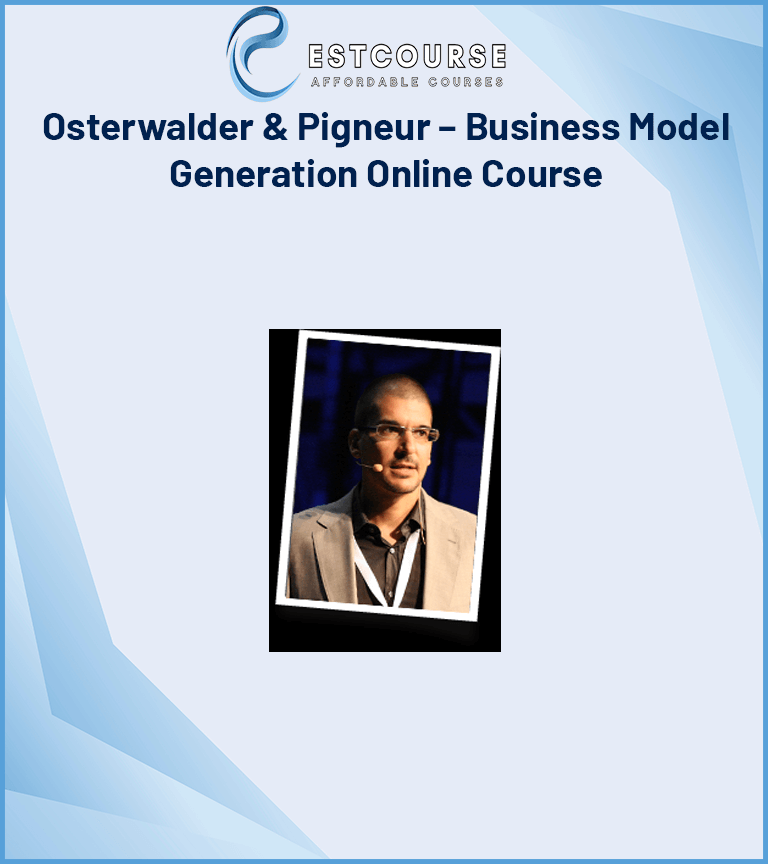 ESTCOURSE
AFFORDABLE COURSES

Osterwalder & Pigneur – Business Model Generation Online Course